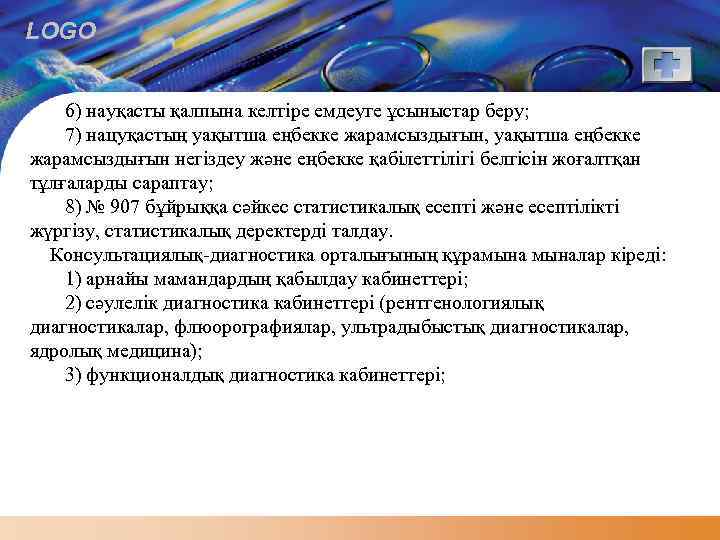 LOGO

6) науқасты қалпына келтіре емдеуге ұсыныстар беру;

7) нацуқастың уақытша еңбекке жарамсыздығын, уақытша еңбекке жарамсыздығын негіздеу және еңбекке қабілеттілігі белгісін жоғалтқан тұлғаларды сараптау;

8) № 907 бұйрыққа сәйкес статистикалық есепті және есептілікті жүргізу, статистикалық деректерді талдау.

Консультациялық-диагностика орталығының құрамына мыналар кіреді:

1) арнайы мамандардың қабылдау кабинеттері;

2) сәулелік диагностика кабинеттері (рентгенологиялық диагностикалар, флюорографиялар, ультрадыбыстық диагностикалар, ядролық медицина);

3) функционалдық диагностика кабинеттері;